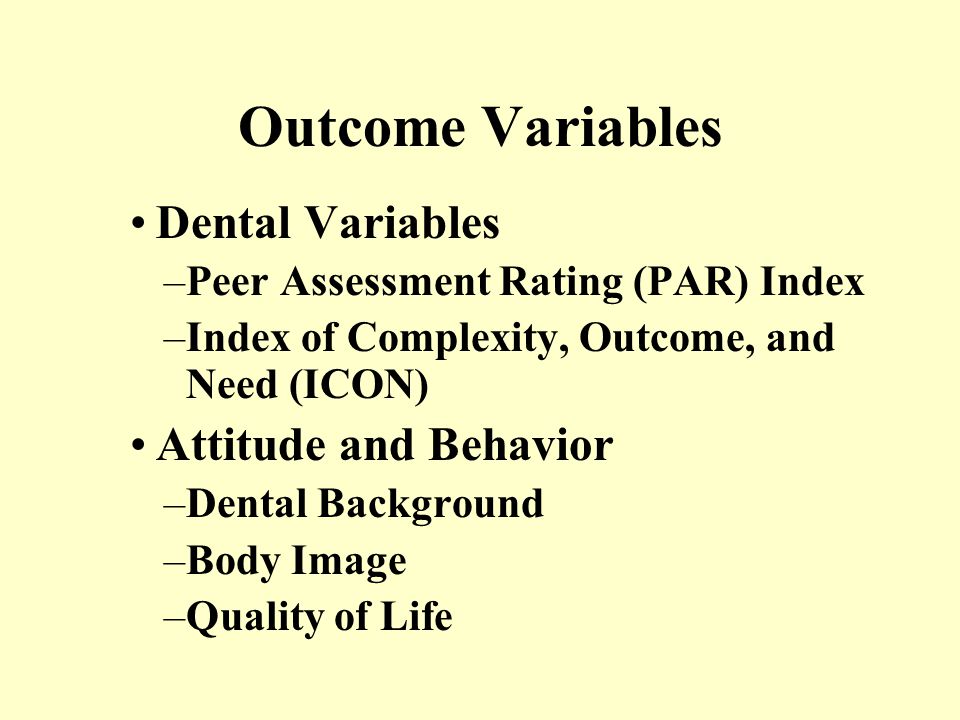 Outcome Variables

• Dental Variables
–Peer Assessment Rating (PAR) Index
–Index of Complexity, Outcome, and Need (ICON)

• Attitude and Behavior
–Dental Background
–Body Image
–Quality of Life